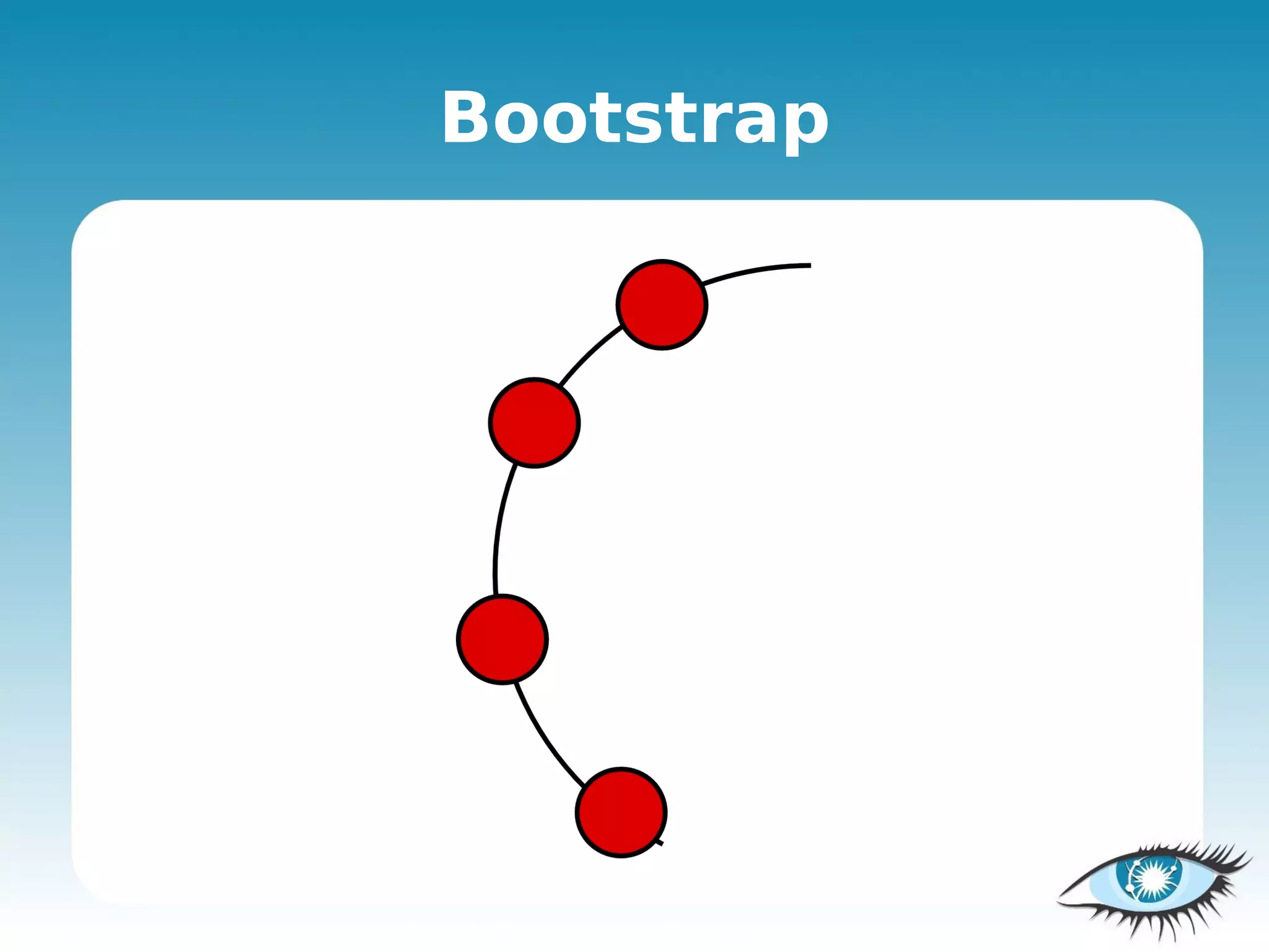 Bootstrap